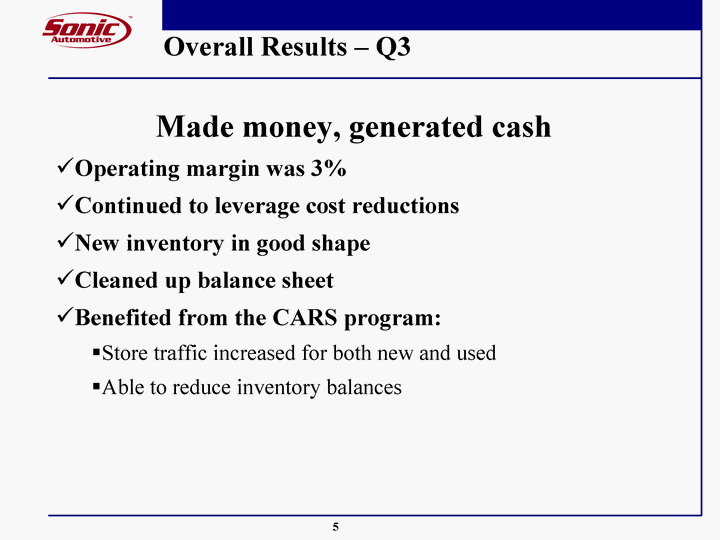 Sonic Automotive

Overall Results – Q3

Made money, generated cash

✓Operating margin was 3%

✓Continued to leverage cost reductions

✓New inventory in good shape

✓Cleaned up balance sheet

✓Benefited from the CARS program:

▪Store traffic increased for both new and used

▪Able to reduce inventory balances

5